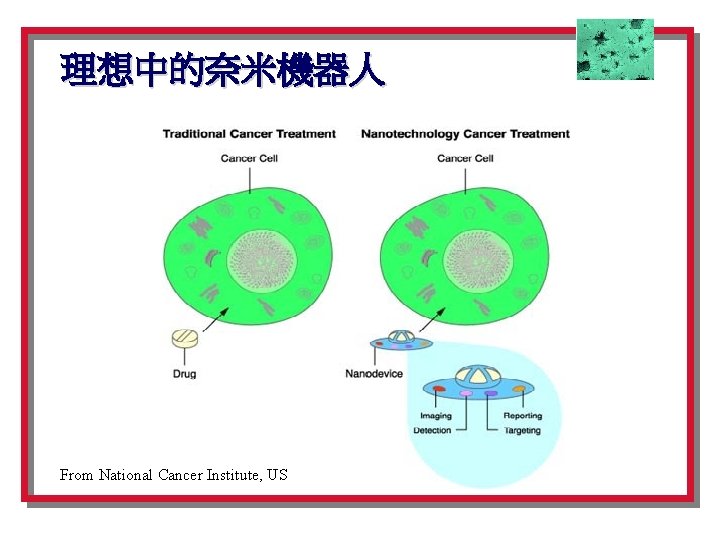 理想中的奈米機器人

Traditional Cancer Treatment

Cancer Cell

Drug

Nanotechnology Cancer Treatment

Cancer Cell

Nanodevice

Imaging

Detection

Reporting

Targeting

From National Cancer Institute, US